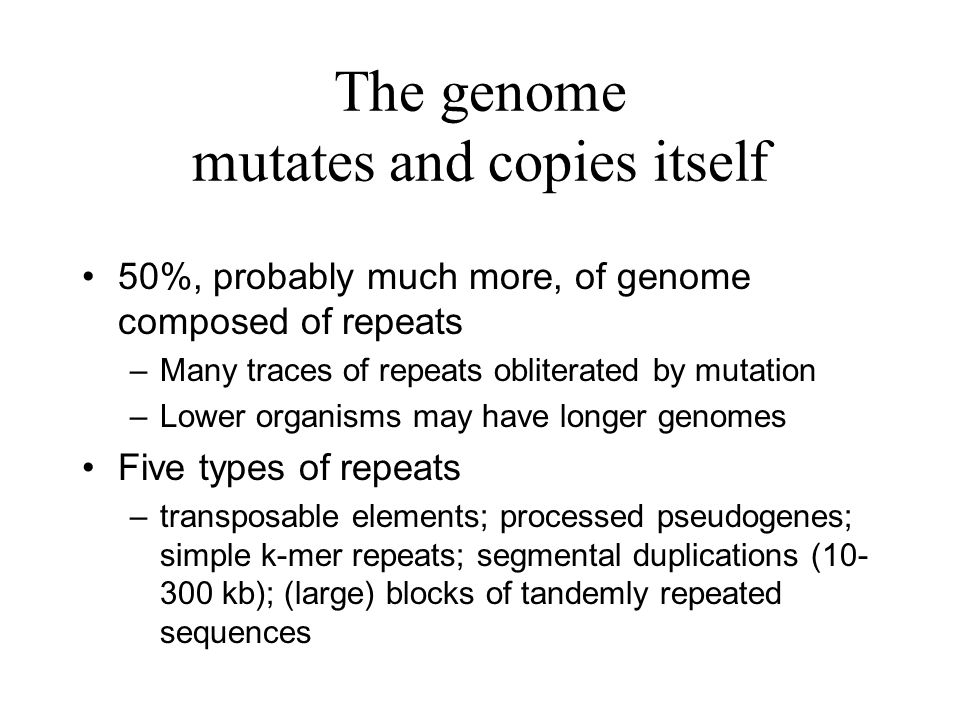 The genome
mutates and copies itself

• 50%, probably much more, of genome composed of repeats
  – Many traces of repeats obliterated by mutation
  – Lower organisms may have longer genomes
• Five types of repeats
  – transposable elements; processed pseudogenes; simple k-mer repeats; segmental duplications (10-300 kb); (large) blocks of tandemly repeated sequences